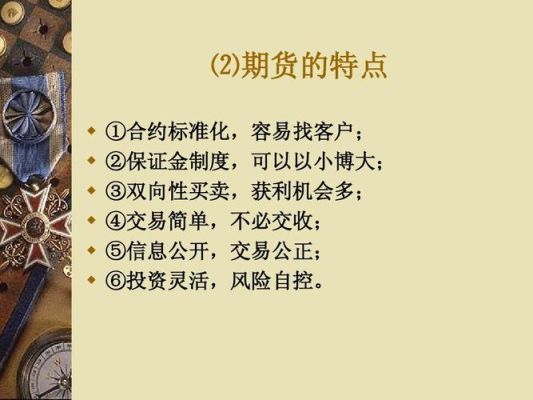 ⑵期货的特点

◆ ①合约标准化，容易找客户；
◆ ②保证金制度，可以以小博大；
◆ ③双向性买卖，获利机会多；
◆ ④交易简单，不必交收；
◆ ⑤信息公开，交易公正；
◆ ⑥投资灵活，风险自控。